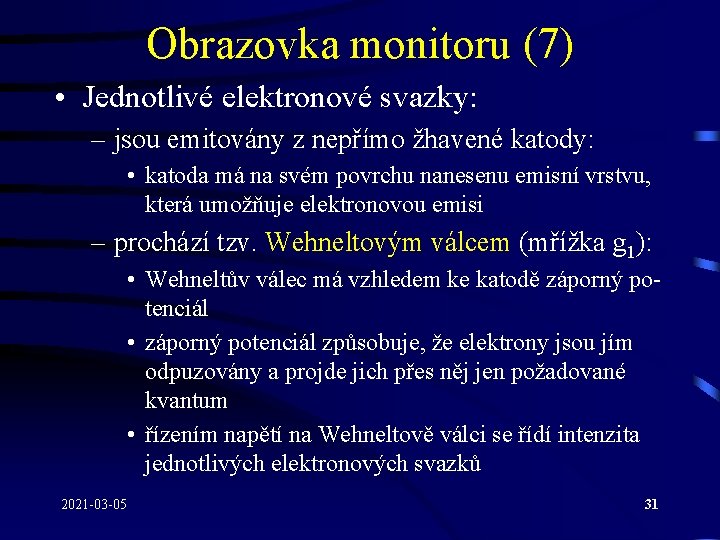 Obrazovka monitoru (7)

• Jednotlivé elektronové svazky:

– jsou emitovány z nepřímo žhavené katody:

• katoda má na svém povrchu nanesenu emisní vrstvu, která umožňuje elektronovou emisi

– prochází tzv. Wehneltovým válcem (mřížka $g_1$):

• Wehneltův válec má vzhledem ke katodě záporný potenciál

• záporný potenciál způsobuje, že elektrony jsou jím odpuzovány a projde jich přes něj jen požadované kvantum

• řízením napětí na Wehneltově válci se řídí intenzita jednotlivých elektronových svazků

2021-03-05

31